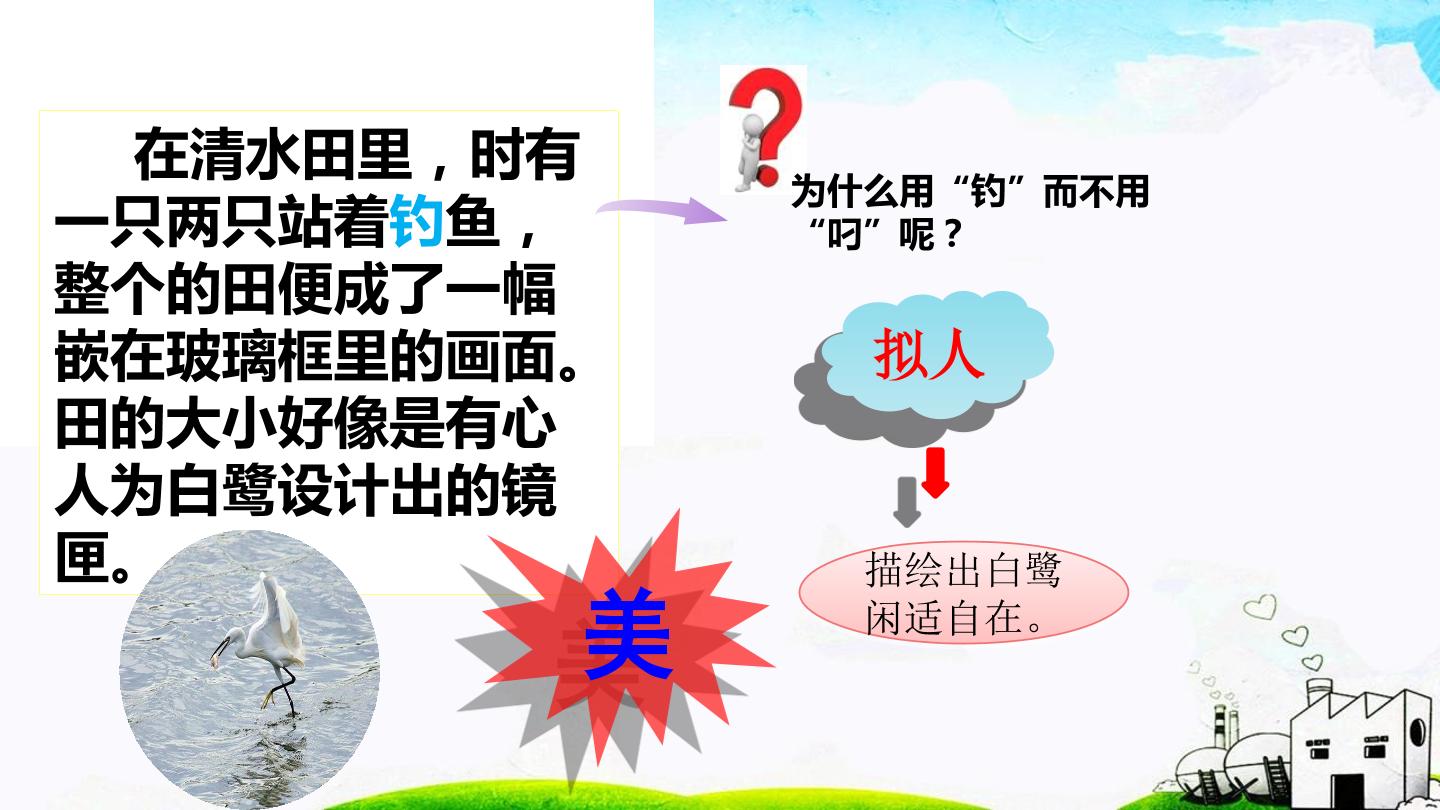 在清水田里，时有一只两只站着钓鱼，整个的田便成了一幅嵌在玻璃框里的画面。田的大小好像是有心人为白鹭设计出的镜匣。

为什么用“钓”而不用“叼”呢？

拟人

描绘出白鹭闲适自在。

美